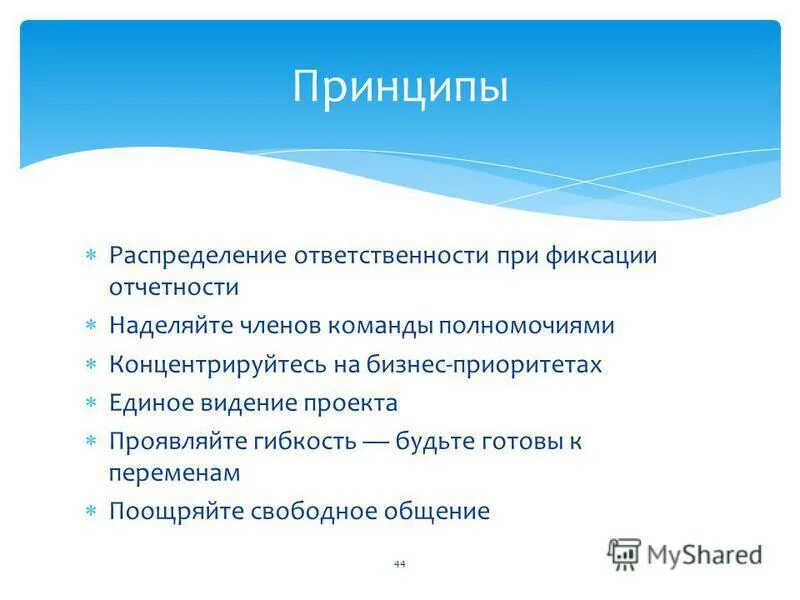 Принципы

* Распределение ответственности при фиксации отчетности
* Наделяйте членов команды полномочиями
* Концентрируйтесь на бизнес-приоритетах
* Единое видение проекта
* Проявляйте гибкость — будьте готовы к переменам
* Поощряйте свободное общение

44

MyShared